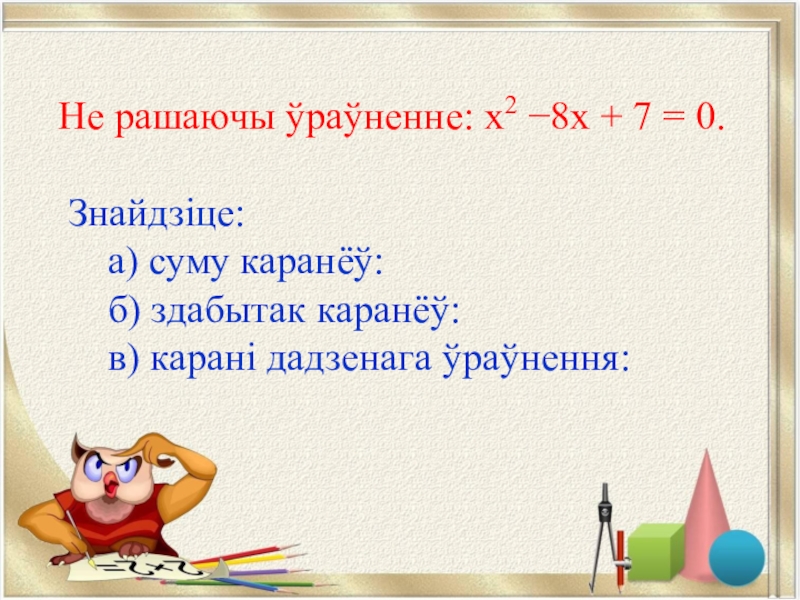 Не рашаючы ўраўненне: $x^2 - 8x + 7 = 0$.

Знайдзіце:
а) суму каранёў:
б) здабытак каранёў:
в) карані дадзенага ўраўнення: